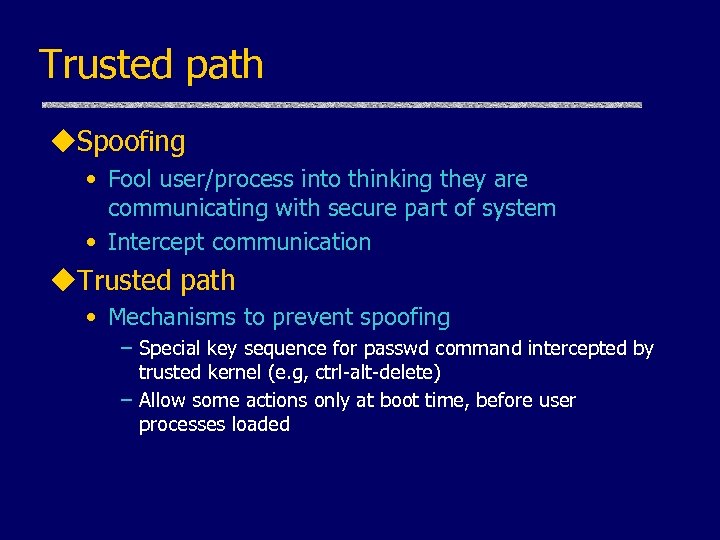 Trusted path

◆Spoofing

• Fool user/process into thinking they are communicating with secure part of system

• Intercept communication

◆Trusted path

• Mechanisms to prevent spoofing

– Special key sequence for passwd command intercepted by trusted kernel (e.g, ctrl-alt-delete)

– Allow some actions only at boot time, before user processes loaded